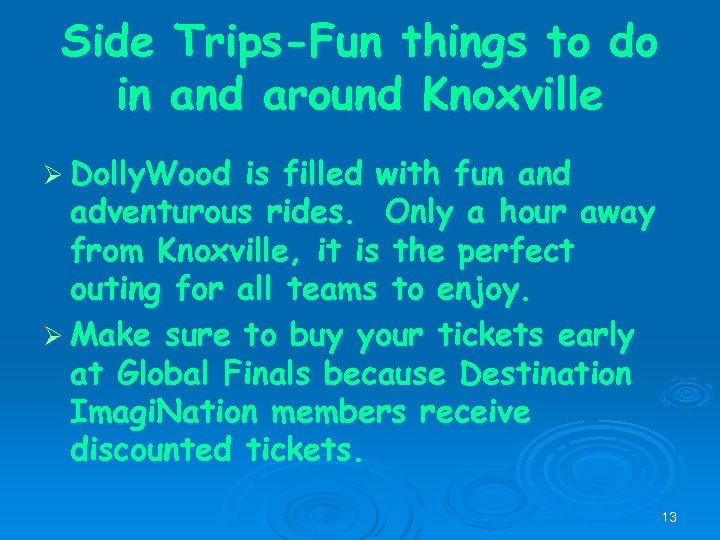 Side Trips-Fun things to do in and around Knoxville

➢ DollyWood is filled with fun and adventurous rides. Only a hour away from Knoxville, it is the perfect outing for all teams to enjoy.
➢ Make sure to buy your tickets early at Global Finals because Destination ImagiNation members receive discounted tickets.

13